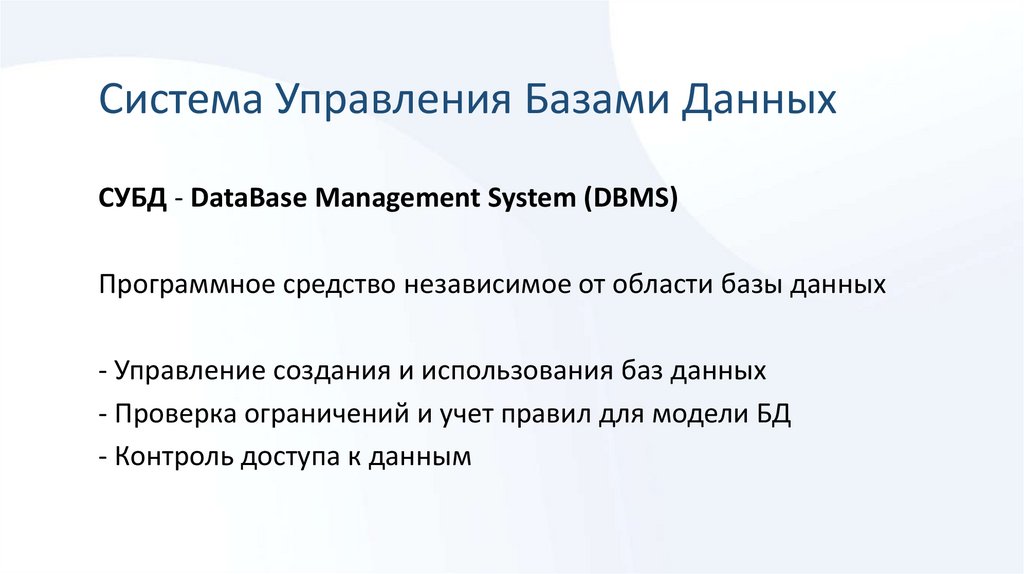 Система Управления Базами Данных

СУБД - DataBase Management System (DBMS)

Программное средство независимое от области базы данных

- Управление создания и использования баз данных
- Проверка ограничений и учет правил для модели БД
- Контроль доступа к данным